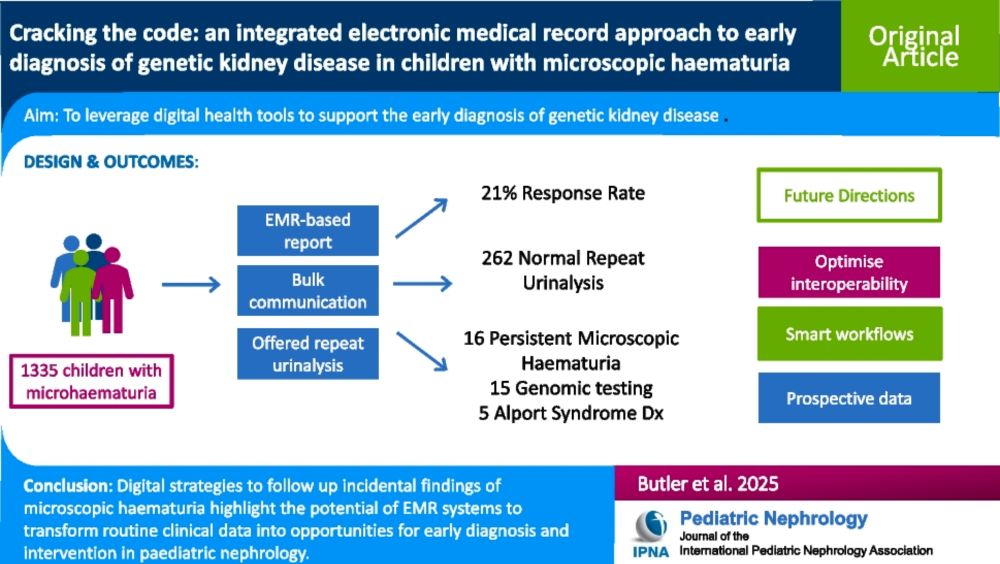 Cracking the code: an integrated electronic medical record approach to early diagnosis of genetic kidney disease in children with microscopic haematuria

Original Article

Aim: To leverage digital health tools to support the early diagnosis of genetic kidney disease .

DESIGN & OUTCOMES:

1335 children with microhaematuria

EMR-based report

Bulk communication

Offered repeat urinalysis

21% Response Rate

262 Normal Repeat Urinalysis

16 Persistent Microscopic Haematuria
15 Genomic testing
5 Alport Syndrome Dx

Future Directions

Optimise interoperability

Smart workflows

Prospective data

Conclusion: Digital strategies to follow up incidental findings of microscopic haematuria highlight the potential of EMR systems to transform routine clinical data into opportunities for early diagnosis and intervention in paediatric nephrology.

Butler et al. 2025

IPNA

Pediatric Nephrology
Journal of the
International Pediatric Nephrology Association